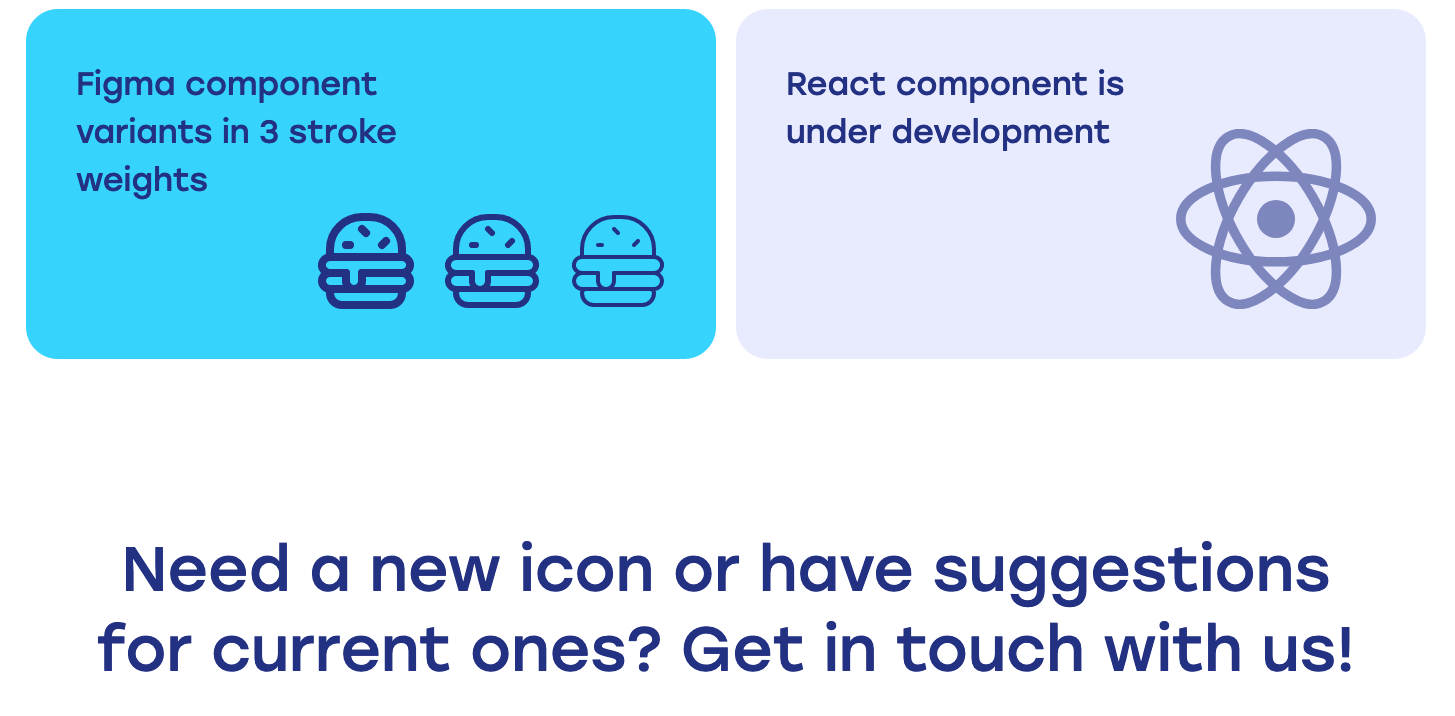 Figma component variants in 3 stroke weights

React component is under development

Need a new icon or have suggestions for current ones? Get in touch with us!